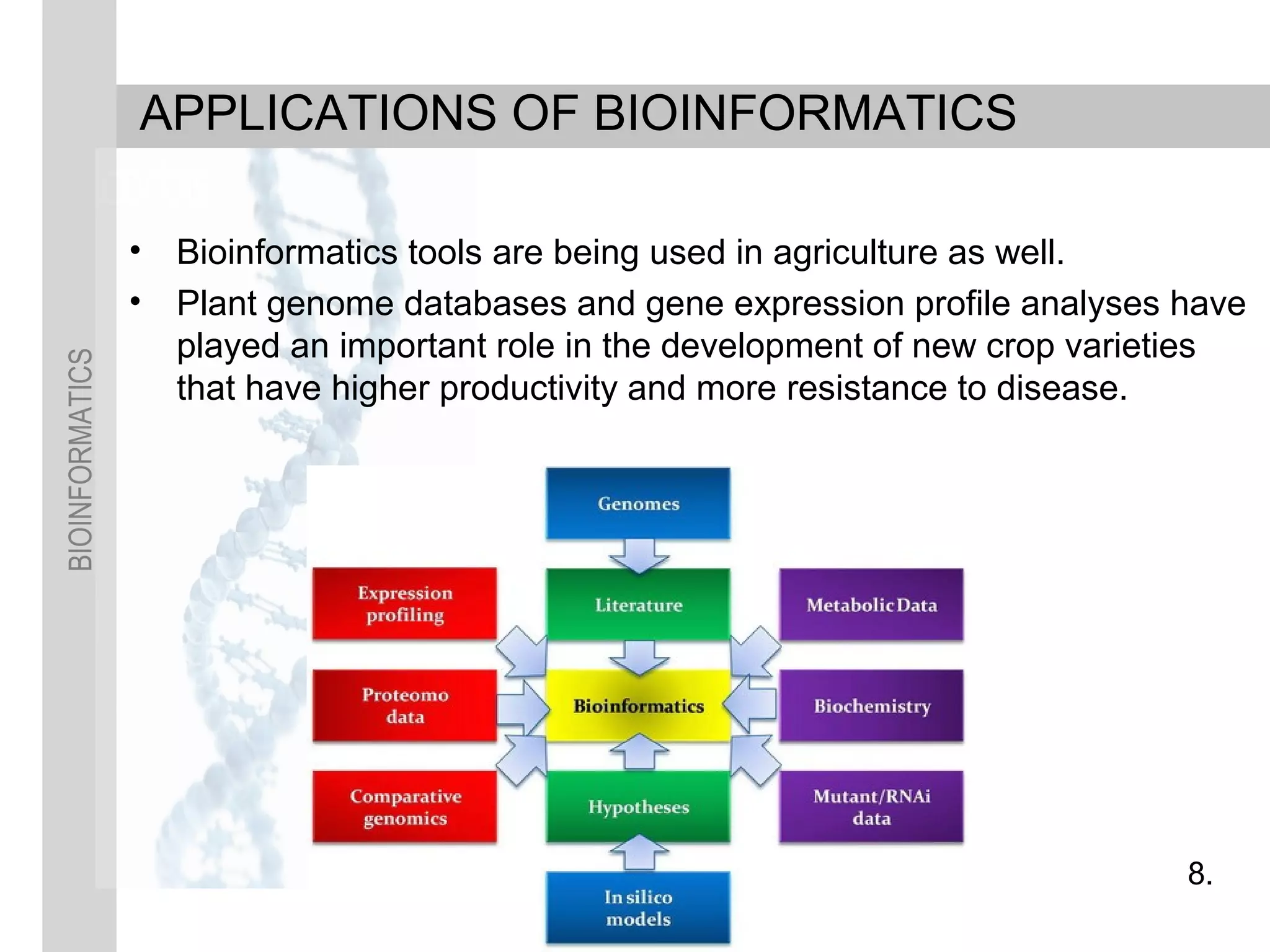 BIOINFORMATICS

APPLICATIONS OF BIOINFORMATICS

• Bioinformatics tools are being used in agriculture as well.

• Plant genome databases and gene expression profile analyses have played an important role in the development of new crop varieties that have higher productivity and more resistance to disease.

Genomes

Expression profiling

Literature

Metabolic Data

Proteomo data

Bioinformatics

Biochemistry

Comparative genomics

Hypotheses

Mutant/RNAi data

In silico models

8.